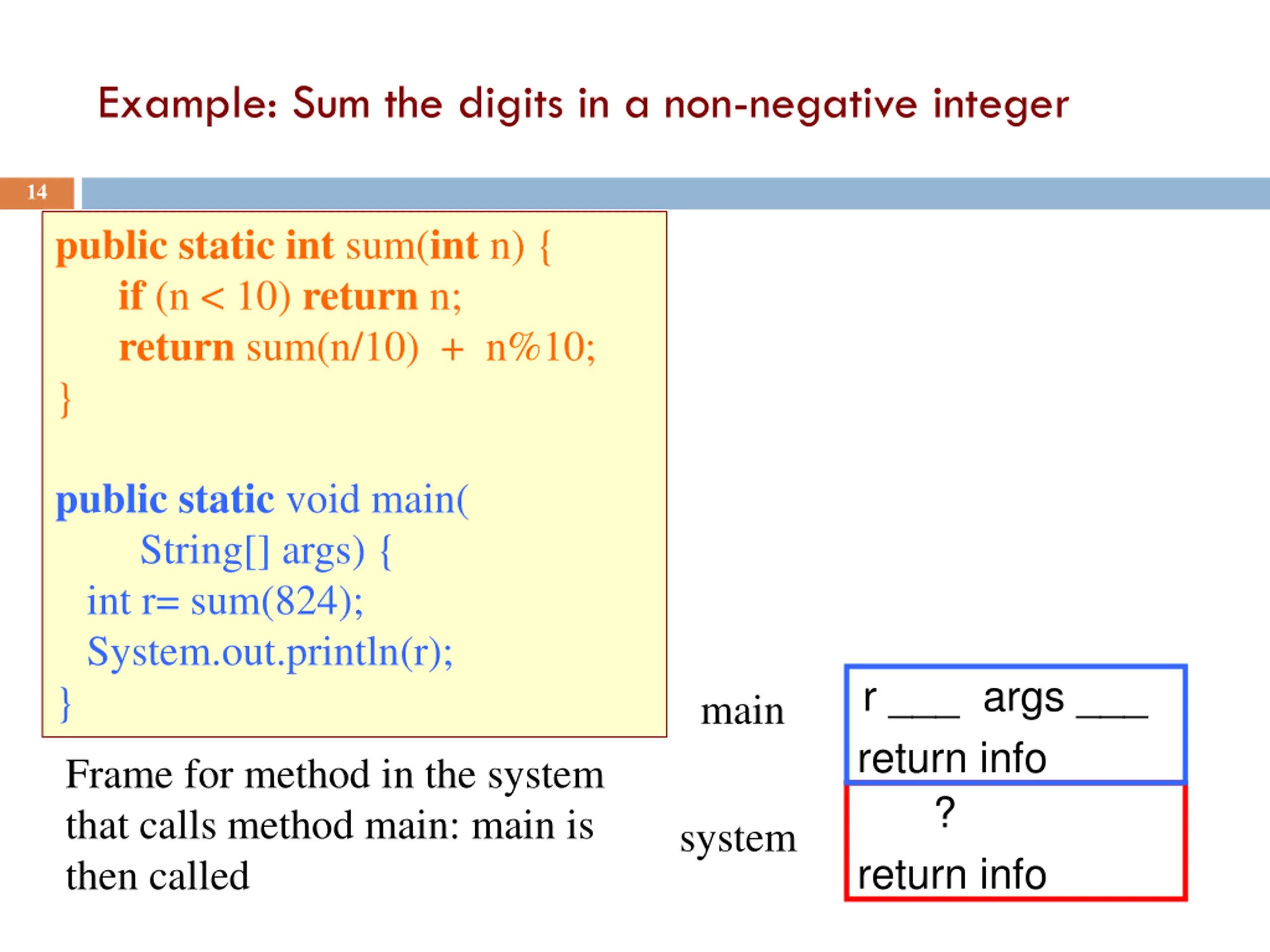 Example: Sum the digits in a non-negative integer

14

public static int sum(int n) {
    if (n < 10) return n;
    return sum(n/10) + n%10;
}

public static void main(
        String[] args) {
    int r= sum(824);
    System.out.println(r);
}

Frame for method in the system that calls method main: main is then called

main

r ___ args ___
return info

system

?
return info